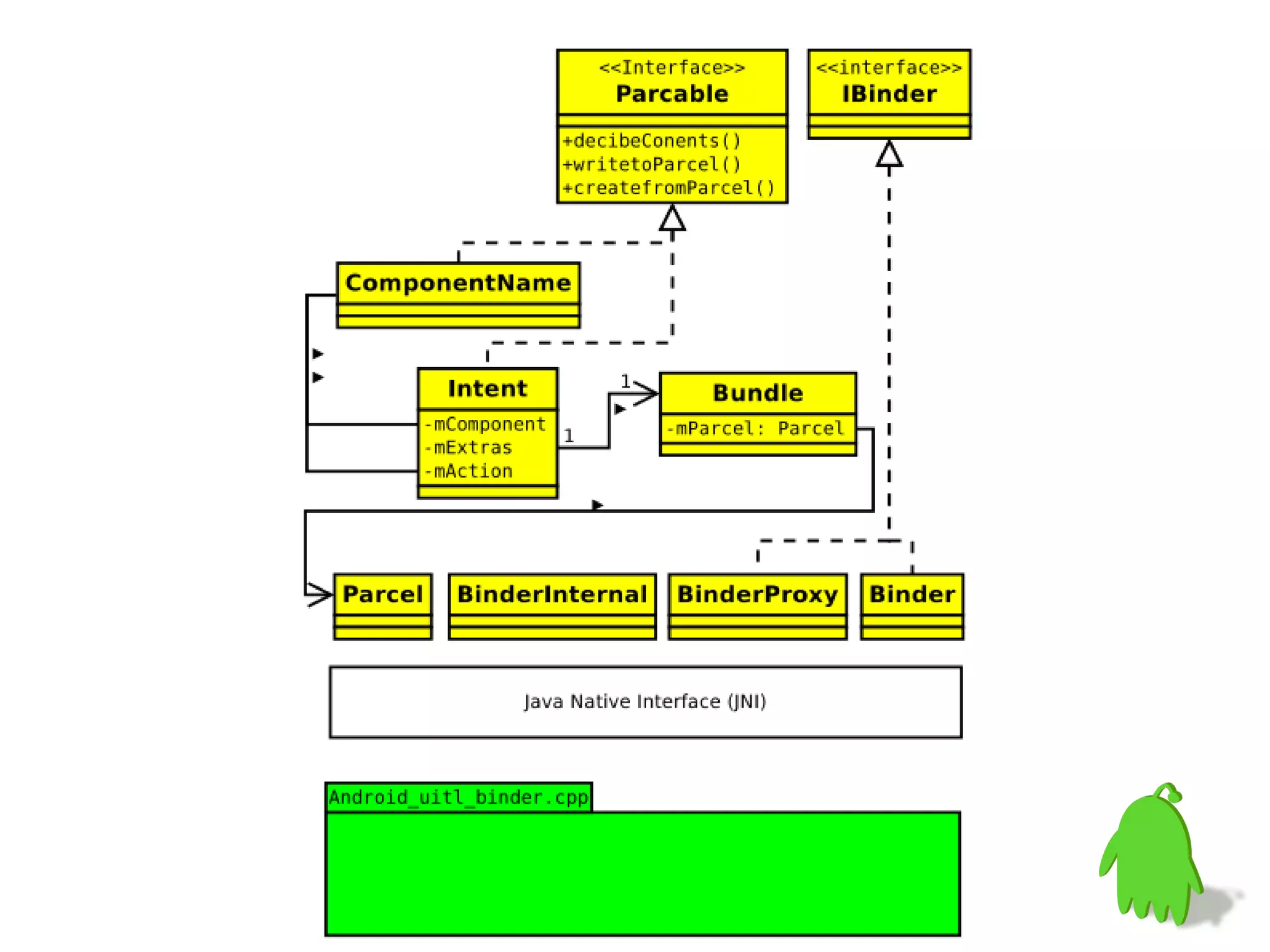 <<Interface>>
Parcable
+decibeConents()
+writetoParcel()
+createfromParcel()

<<interface>>
IBinder

ComponentName

Intent
-mComponent
-mExtras
-mAction

1
1

Bundle
-mParcel: Parcel

Parcel

BinderInternal

BinderProxy

Binder

Java Native Interface (JNI)

Android_uitl_binder.cpp